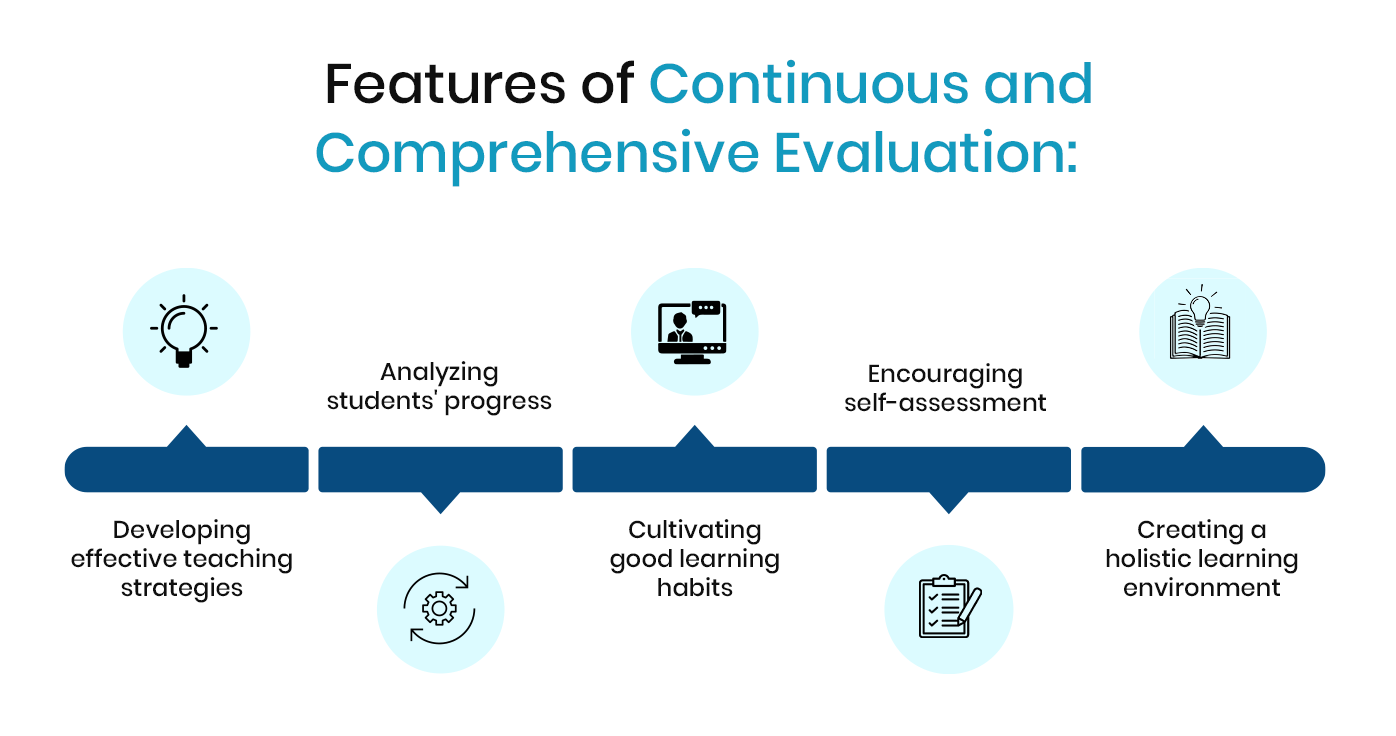 Features of Continuous and Comprehensive Evaluation:

Developing effective teaching strategies

Analyzing students' progress

Cultivating good learning habits

Encouraging self-assessment

Creating a holistic learning environment